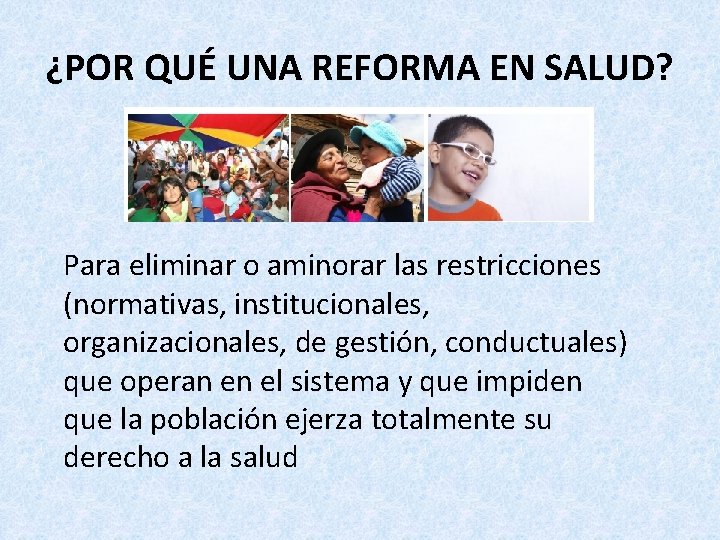 ¿POR QUÉ UNA REFORMA EN SALUD?

Para eliminar o aminorar las restricciones (normativas, institucionales, organizacionales, de gestión, conductuales) que operan en el sistema y que impiden que la población ejerza totalmente su derecho a la salud